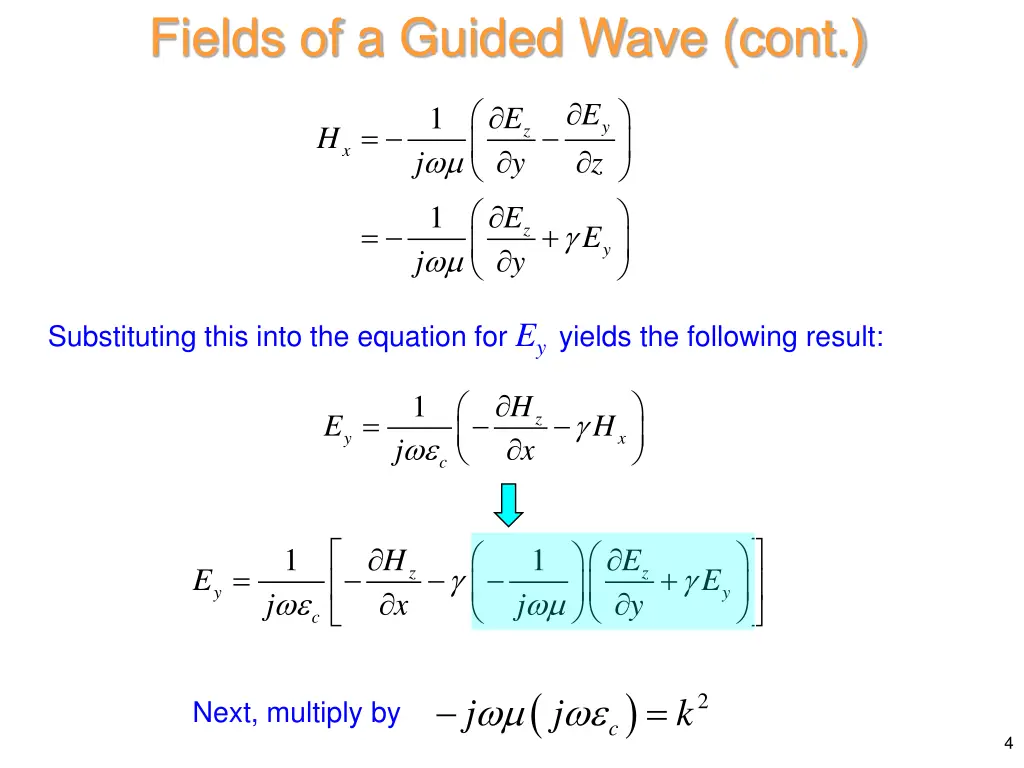 Fields of a Guided Wave (cont.)

$H_x = -\frac{1}{j\omega\mu}\left(\frac{\partial E_z}{\partial y} - \frac{\partial E_y}{\partial z}\right)$

$= -\frac{1}{j\omega\mu}\left(\frac{\partial E_z}{\partial y} + \gamma E_y\right)$

Substituting this into the equation for $E_y$ yields the following result:

$E_y = \frac{1}{j\omega\varepsilon_c}\left(-\frac{\partial H_z}{\partial x} - \gamma H_x\right)$

$E_y = \frac{1}{j\omega\varepsilon_c}\left[-\frac{\partial H_z}{\partial x} - \gamma\left(-\frac{1}{j\omega\mu}\right)\left(\frac{\partial E_z}{\partial y} + \gamma E_y\right)\right]$

Next, multiply by $-j\omega\mu\left(j\omega\varepsilon_c\right) = k^2$

4